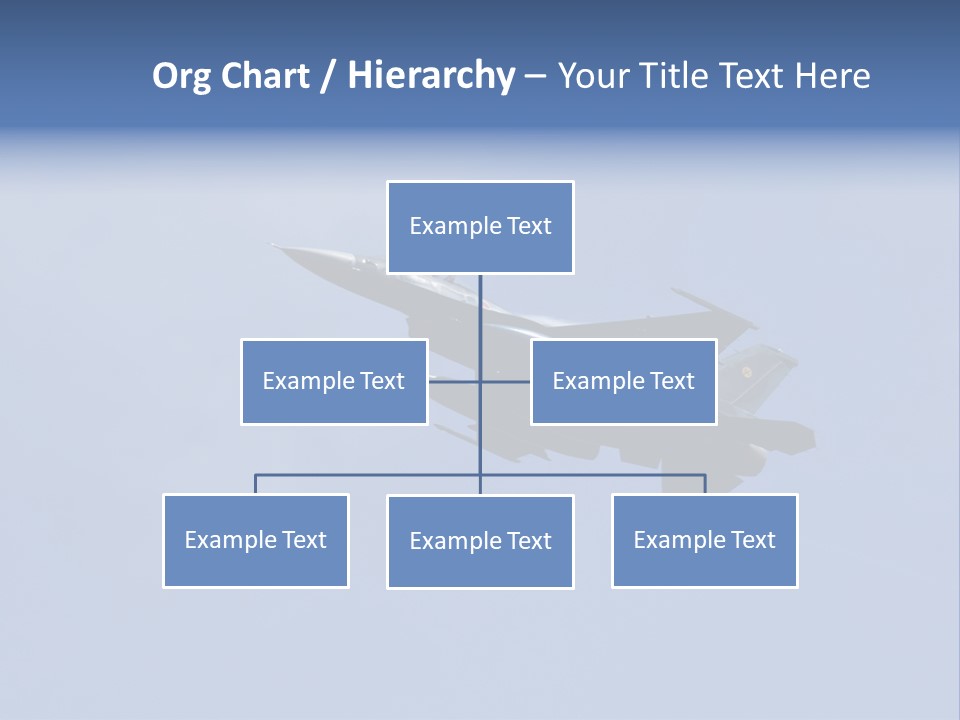 Org Chart / Hierarchy – Your Title Text Here

Example Text

Example Text

Example Text

Example Text

Example Text

Example Text